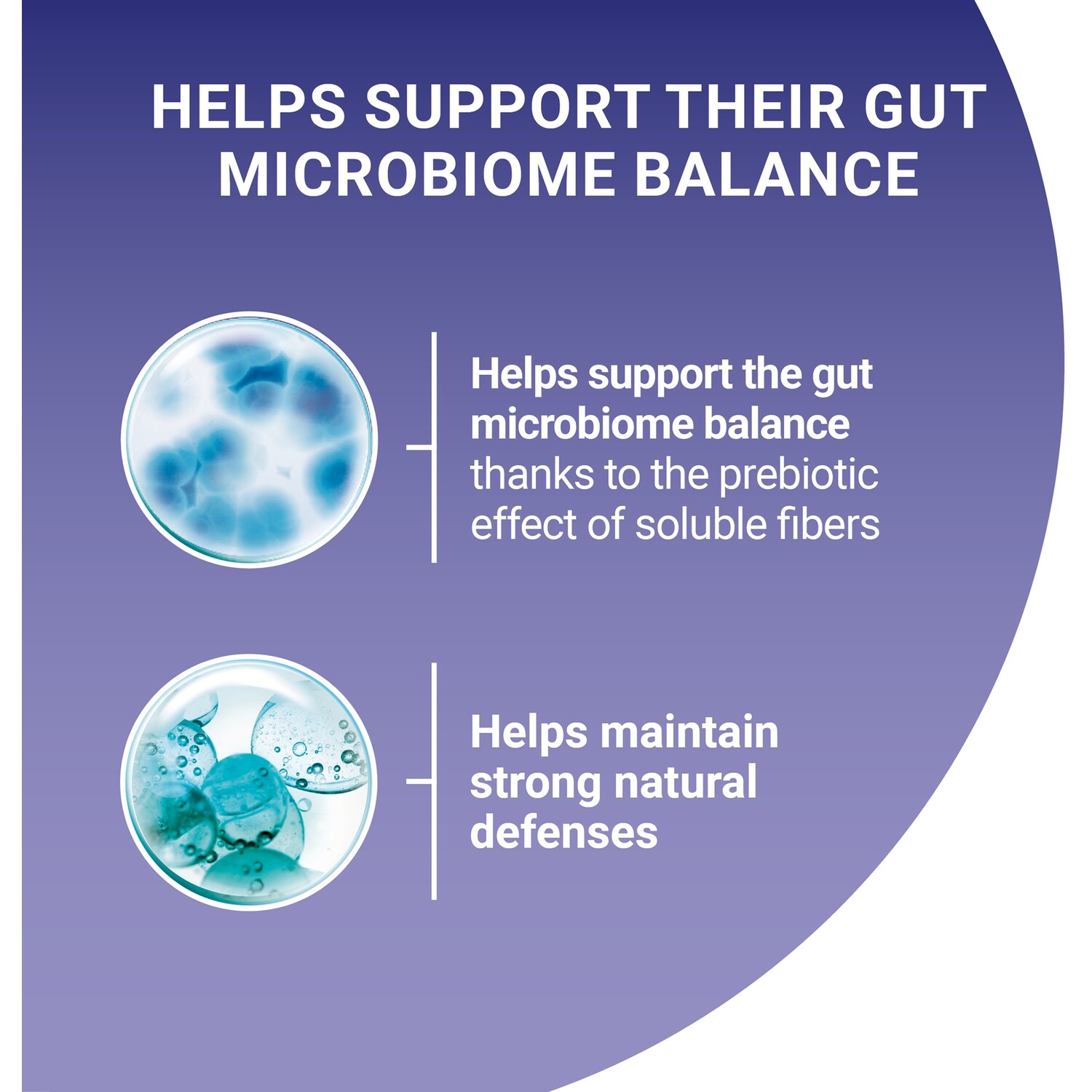 HELPS SUPPORT THEIR GUT MICROBIOME BALANCE

Helps support the gut microbiome balance thanks to the prebiotic effect of soluble fibers

Helps maintain strong natural defenses